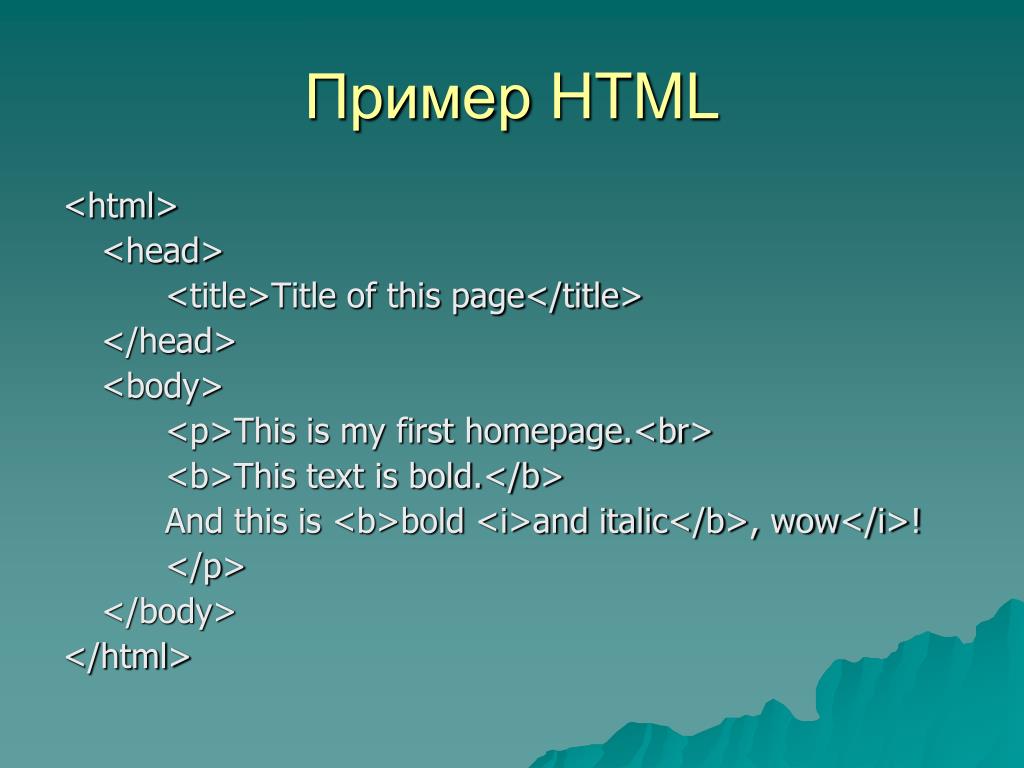 Пример HTML

<html>
<head>
<title>Title of this page</title>
</head>
<body>
<p>This is my first homepage.<br>
<b>This text is bold.</b>
And this is <b>bold <i>and italic</b>, wow</i>!
</p>
</body>
</html>